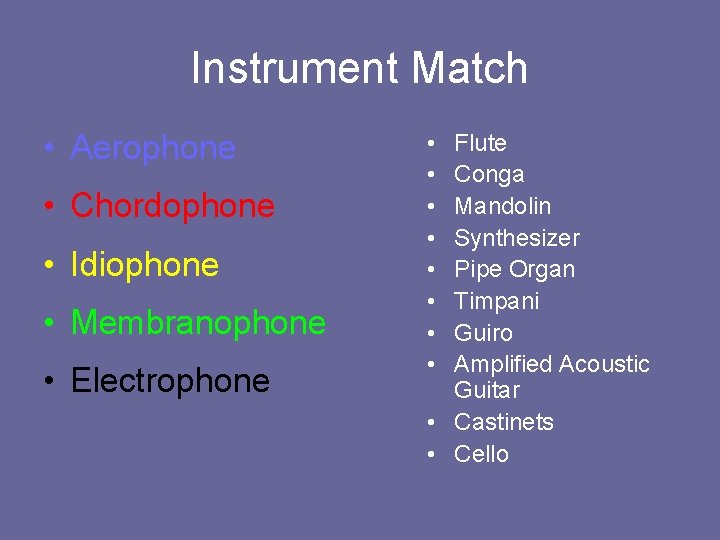 Instrument Match

• Aerophone
• Chordophone
• Idiophone
• Membranophone
• Electrophone

• Flute
• Conga
• Mandolin
• Synthesizer
• Pipe Organ
• Timpani
• Guiro
• Amplified Acoustic Guitar
• Castinets
• Cello